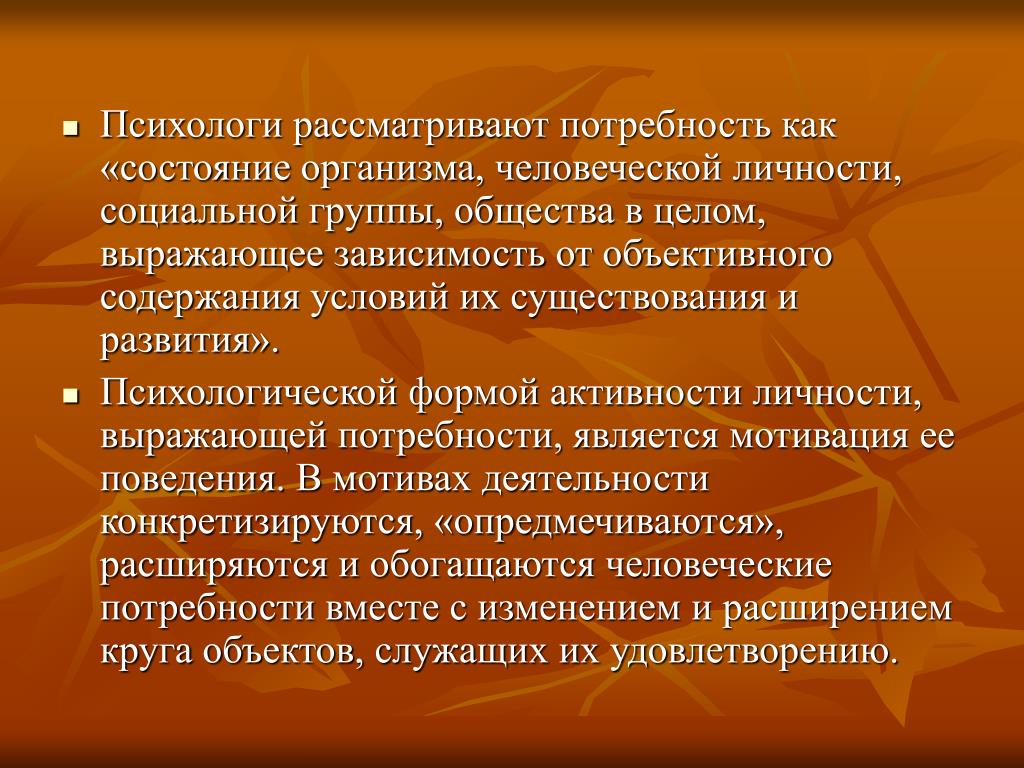 ▪ Психологи рассматривают потребность как «состояние организма, человеческой личности, социальной группы, общества в целом, выражающее зависимость от объективного содержания условий их существования и развития».

▪ Психологической формой активности личности, выражающей потребности, является мотивация ее поведения. В мотивах деятельности конкретизируются, «опредмечиваются», расширяются и обогащаются человеческие потребности вместе с изменением и расширением круга объектов, служащих их удовлетворению.